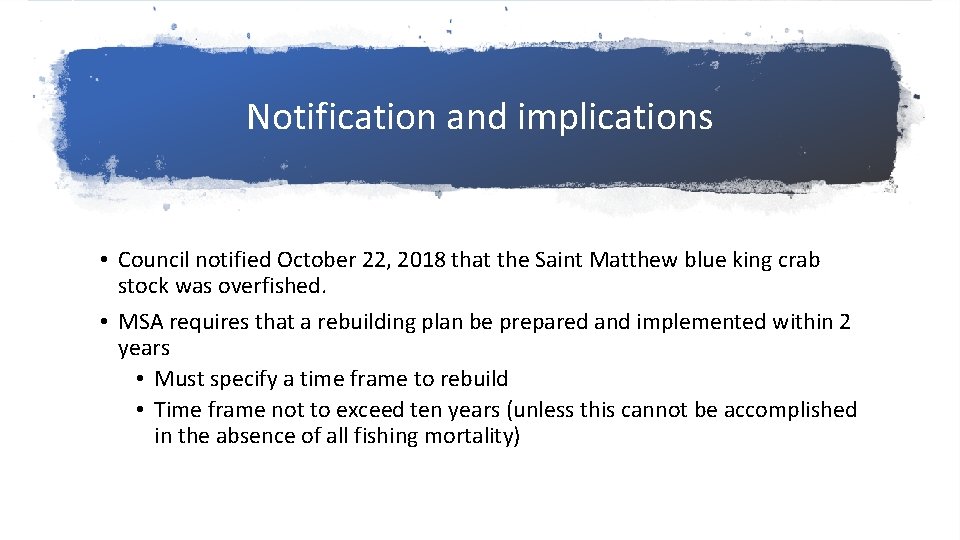 Notification and implications

• Council notified October 22, 2018 that the Saint Matthew blue king crab stock was overfished.

• MSA requires that a rebuilding plan be prepared and implemented within 2 years
  • Must specify a time frame to rebuild
  • Time frame not to exceed ten years (unless this cannot be accomplished in the absence of all fishing mortality)